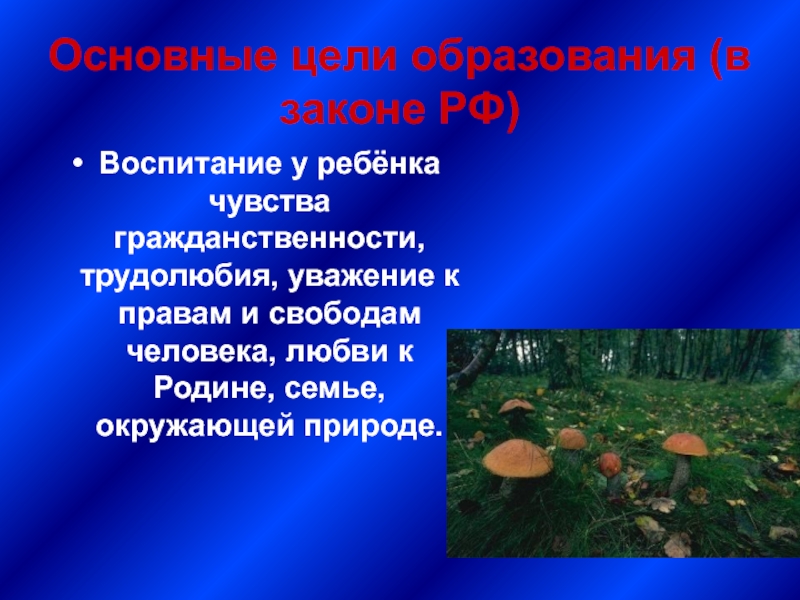 Основные цели образования (в законе РФ)

• Воспитание у ребёнка чувства гражданственности, трудолюбия, уважение к правам и свободам человека, любви к Родине, семье, окружающей природе.